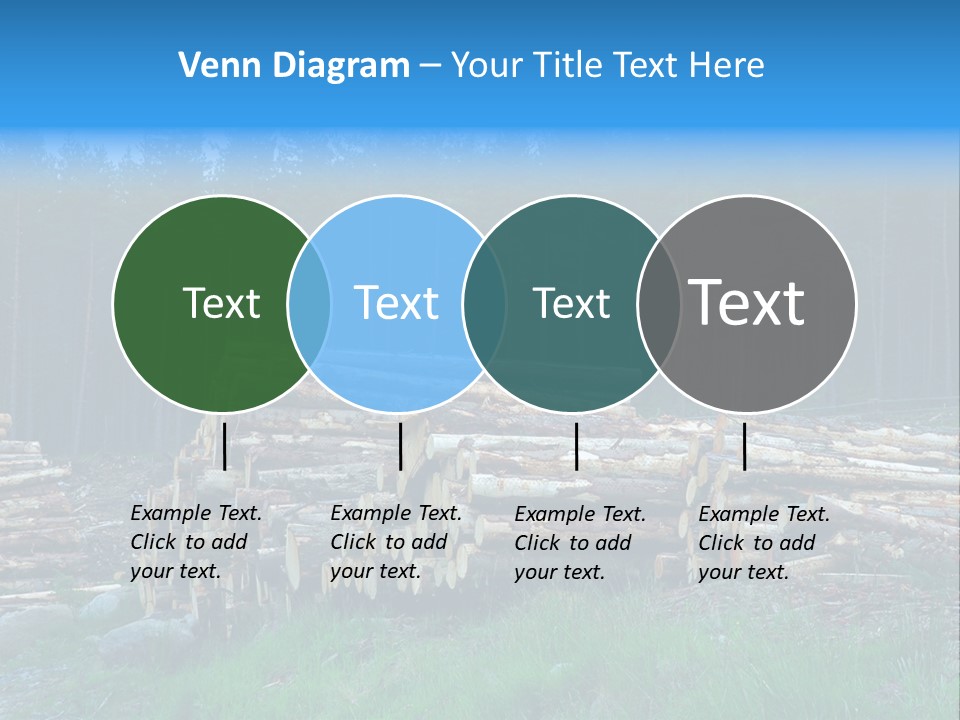 Venn Diagram – Your Title Text Here

Text

Text

Text

Text

Example Text. Click to add your text.

Example Text. Click to add your text.

Example Text. Click to add your text.

Example Text. Click to add your text.